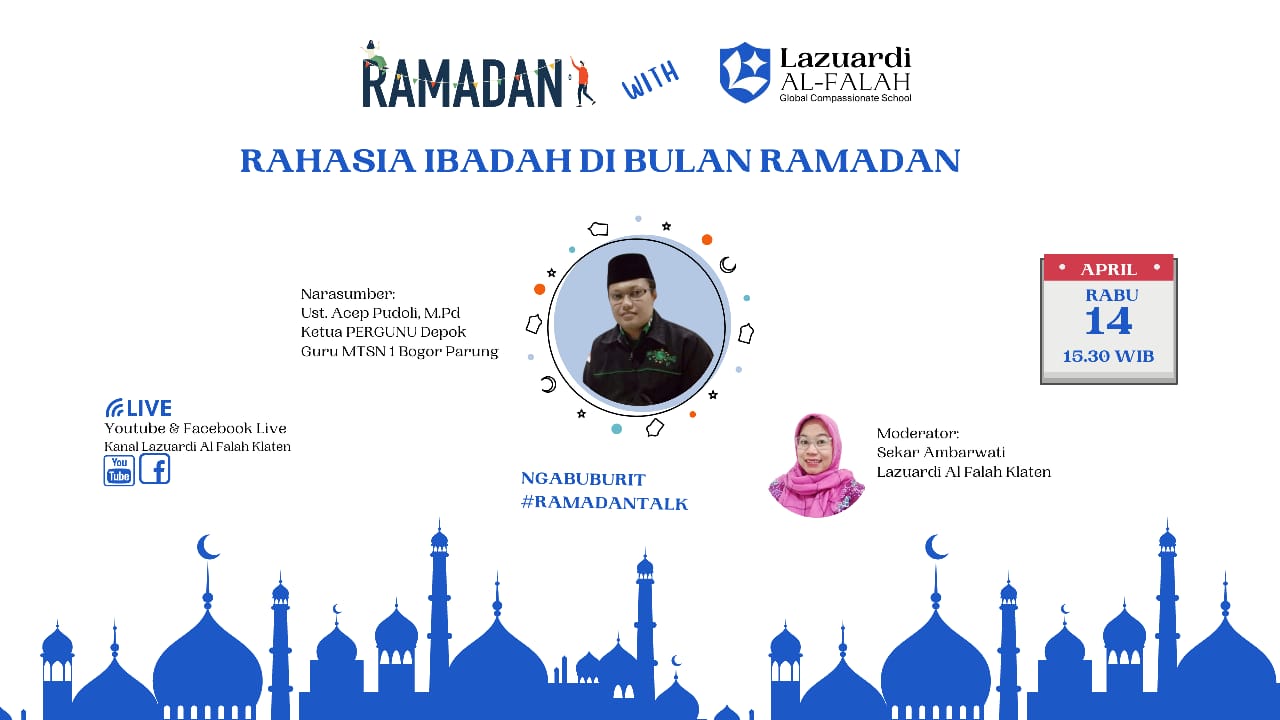 RAMADAN WITH Lazuardi AL-FALAH Global Compassionate School

RAHASIA IBADAH DI BULAN RAMADAN

Narasumber:
Ust. Acep Pudoli, M.Pd
Ketua PERGUNU Depok
Guru MTSN 1 Bogor Parung

APRIL
RABU
14
15.30 WIB

LIVE
Youtube & Facebook Live
Kanal Lazuardi Al Falah Klaten

You Tube

NGABUBURIT
#RAMADANTALK

Moderator:
Sekar Ambarwati
Lazuardi Al Falah Klaten